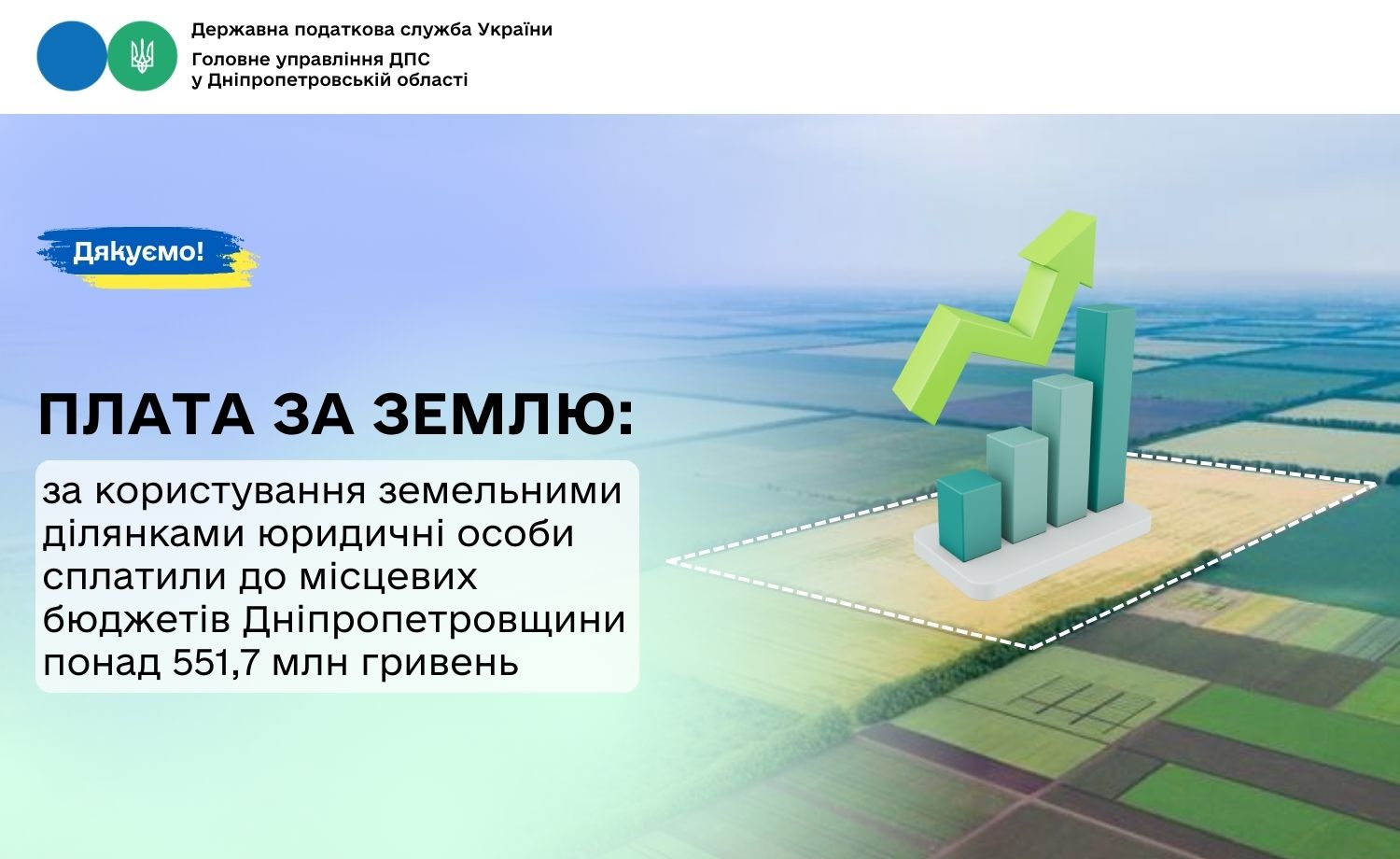 Державна податкова служба України
Головне управління ДПС
у Дніпропетровській області

Дякуємо!

ПЛАТА ЗА ЗЕМЛЮ:

за користування земельними ділянками юридичні особи сплатили до місцевих бюджетів Дніпропетровщини понад 551,7 млн гривень